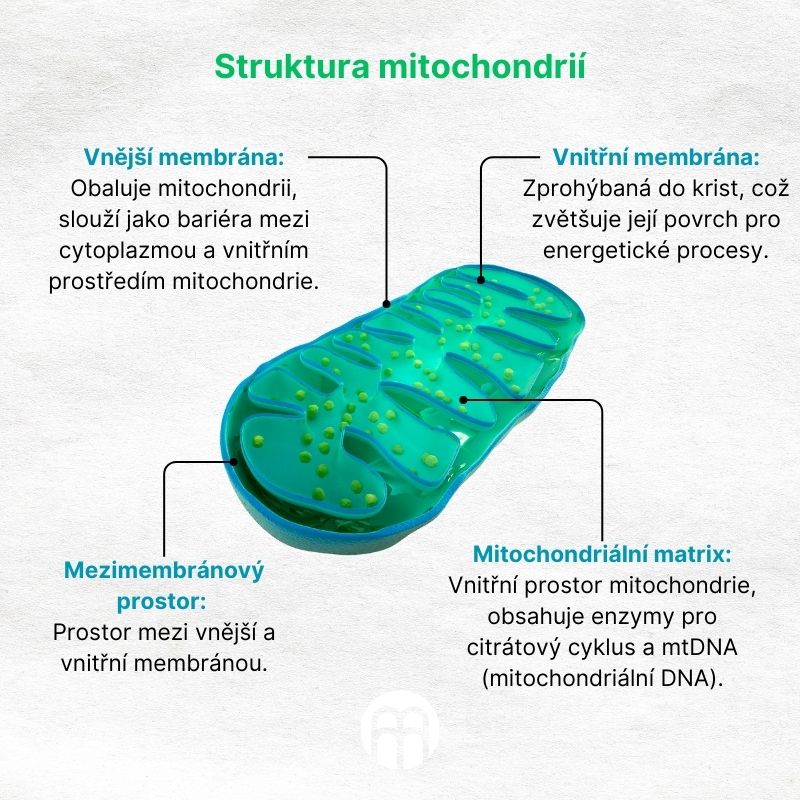 Struktura mitochondrií

Vnější membrána:
Obaluje mitochondrii, slouží jako bariéra mezi cytoplazmou a vnitřním prostředím mitochondrie.

Vnitřní membrána:
Zprohýbaná do krist, což zvětšuje její povrch pro energetické procesy.

Mezimembránový prostor:
Prostor mezi vnější a vnitřní membránou.

Mitochondriální matrix:
Vnitřní prostor mitochondrie, obsahuje enzymy pro citrátový cyklus a mtDNA (mitochondriální DNA).